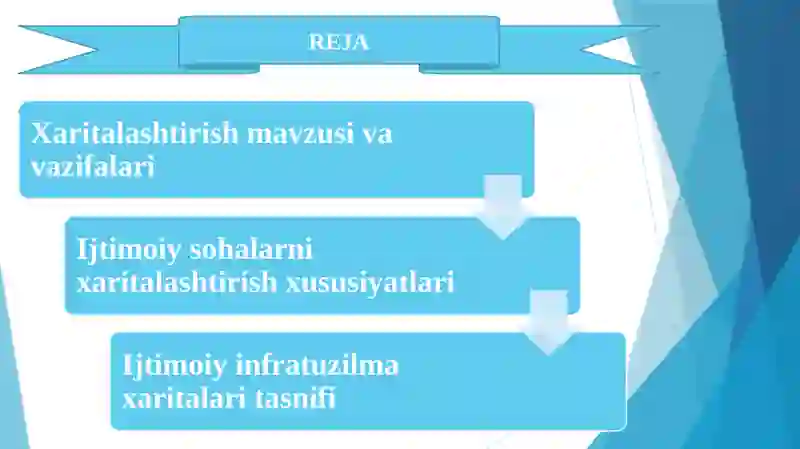 REJA

Xaritalashtirish mavzusi va vazifalari

Ijtimoiy sohalarni xaritalashtirish xususiyatlari

Ijtimoiy infratuzilma xaritalari tasnifi